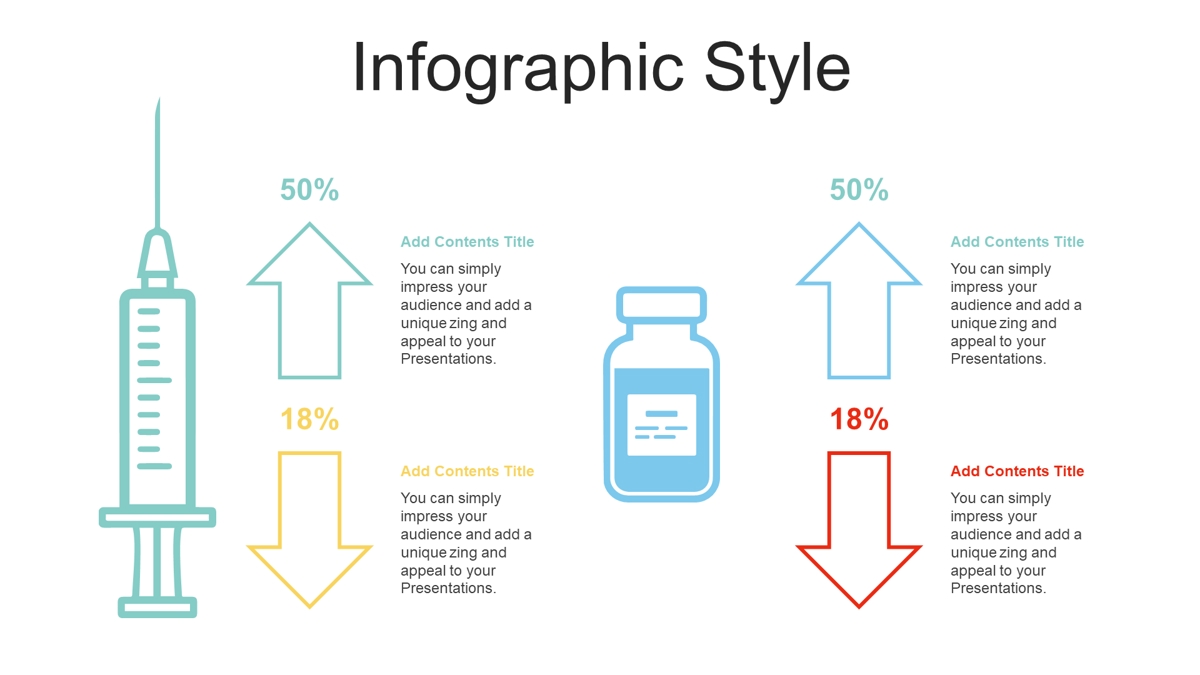 Infographic Style

50%

Add Contents Title

You can simply impress your audience and add a unique zing and appeal to your Presentations.

18%

Add Contents Title

You can simply impress your audience and add a unique zing and appeal to your Presentations.

50%

Add Contents Title

You can simply impress your audience and add a unique zing and appeal to your Presentations.

18%

Add Contents Title

You can simply impress your audience and add a unique zing and appeal to your Presentations.